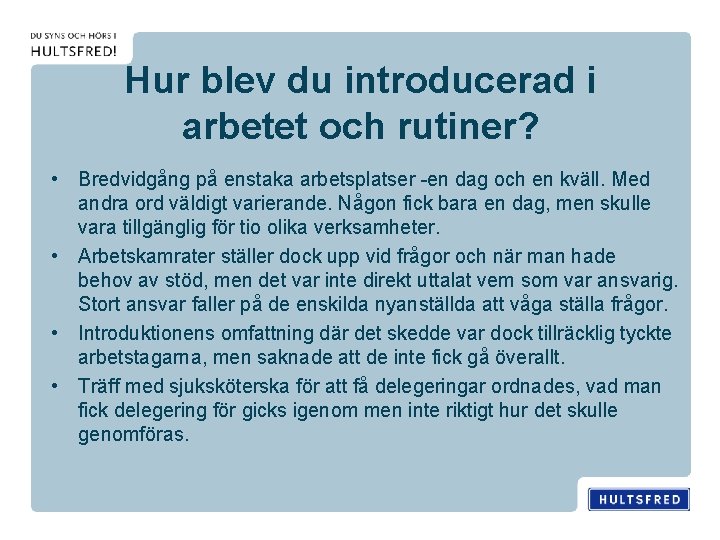 DU SYNS OCH HÖRS I
HULTSFRED!

Hur blev du introducerad i arbetet och rutiner?

• Bredvidgång på enstaka arbetsplatser -en dag och en kväll. Med andra ord väldigt varierande. Någon fick bara en dag, men skulle vara tillgänglig för tio olika verksamheter.
• Arbetskamrater ställer dock upp vid frågor och när man hade behov av stöd, men det var inte direkt uttalat vem som var ansvarig. Stort ansvar faller på de enskilda nyanställda att våga ställa frågor.
• Introduktionens omfattning där det skedde var dock tillräcklig tyckte arbetstagarna, men saknade att de inte fick gå överallt.
• Träff med sjuksköterska för att få delegeringar ordnades, vad man fick delegering för gicks igenom men inte riktigt hur det skulle genomföras.

HULTSFRED